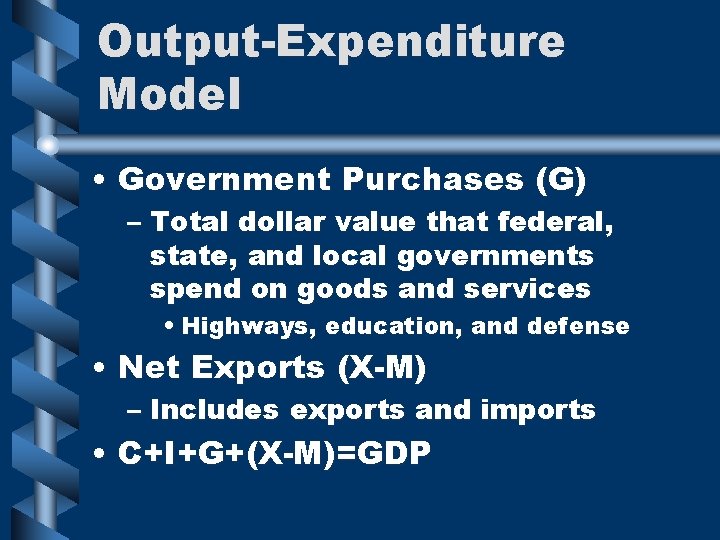 Output-Expenditure Model

• Government Purchases (G)
– Total dollar value that federal, state, and local governments spend on goods and services
• Highways, education, and defense
• Net Exports (X-M)
– Includes exports and imports
• C+I+G+(X-M)=GDP